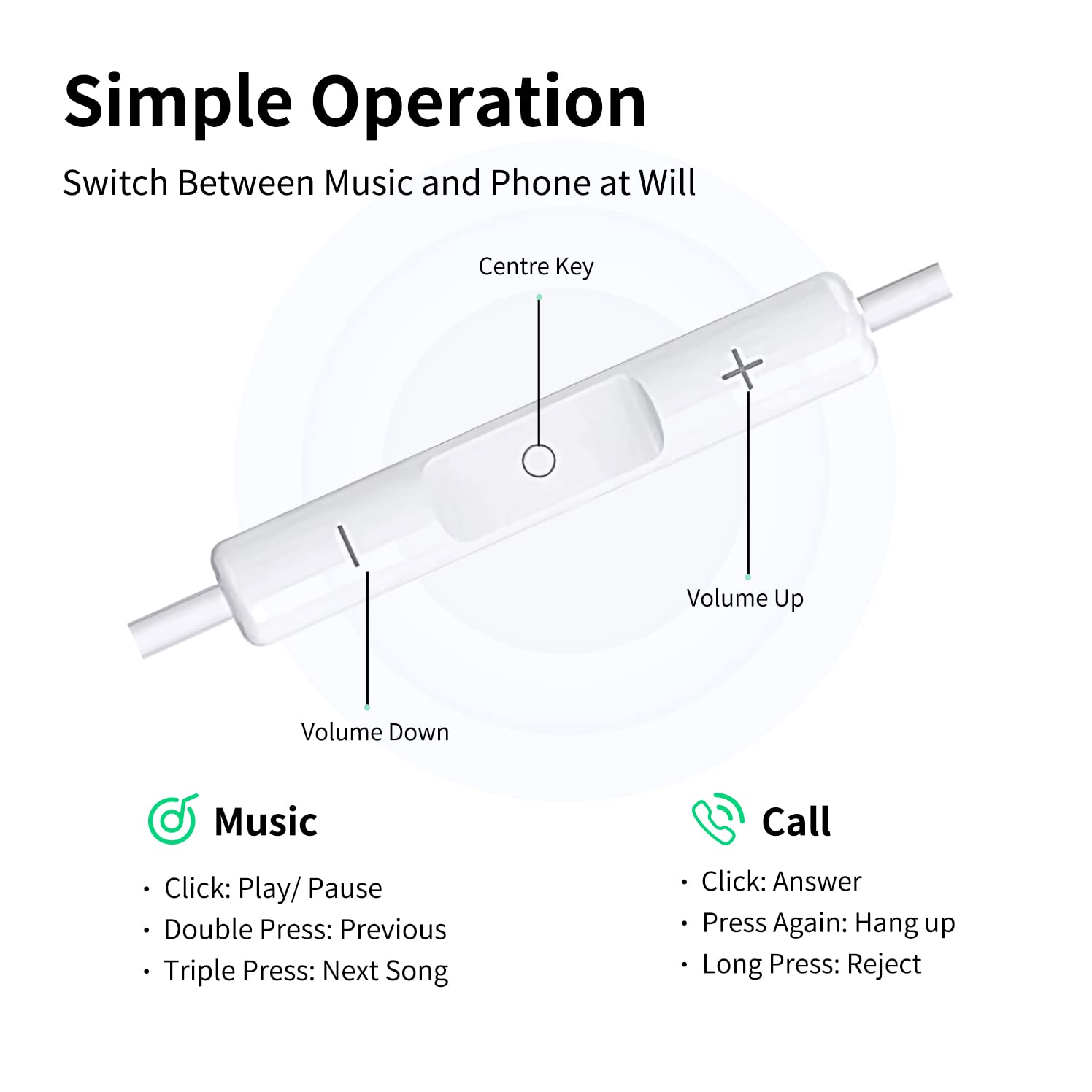 Simple Operation

Switch Between Music and Phone at Will

Centre Key

Volume Up

Volume Down

Music

· Click: Play/ Pause
· Double Press: Previous
· Triple Press: Next Song

Call

· Click: Answer
· Press Again: Hang up
· Long Press: Reject